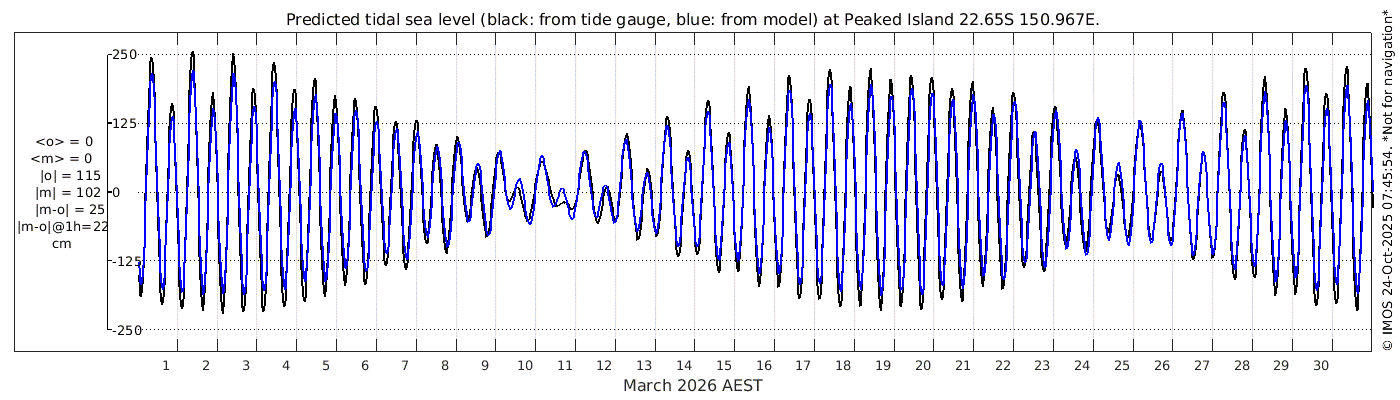 Predicted tidal sea level (black: from tide gauge, blue: from model) at Peaked Island 22.65S 150.967E.

<o> = 0
<m> = 0
|o| = 115
|m| = 102
|m-o| = 25
|m-o|@1h=22
cm

250
125
0
-125
-250

1 2 3 4 5 6 7 8 9 10 11 12 13 14 15 16 17 18 19 20 21 22 23 24 25 26 27 28 29 30

March 2026 AEST

© IMOS 24-Oct-2025 07:45:54. *Not for navigation*